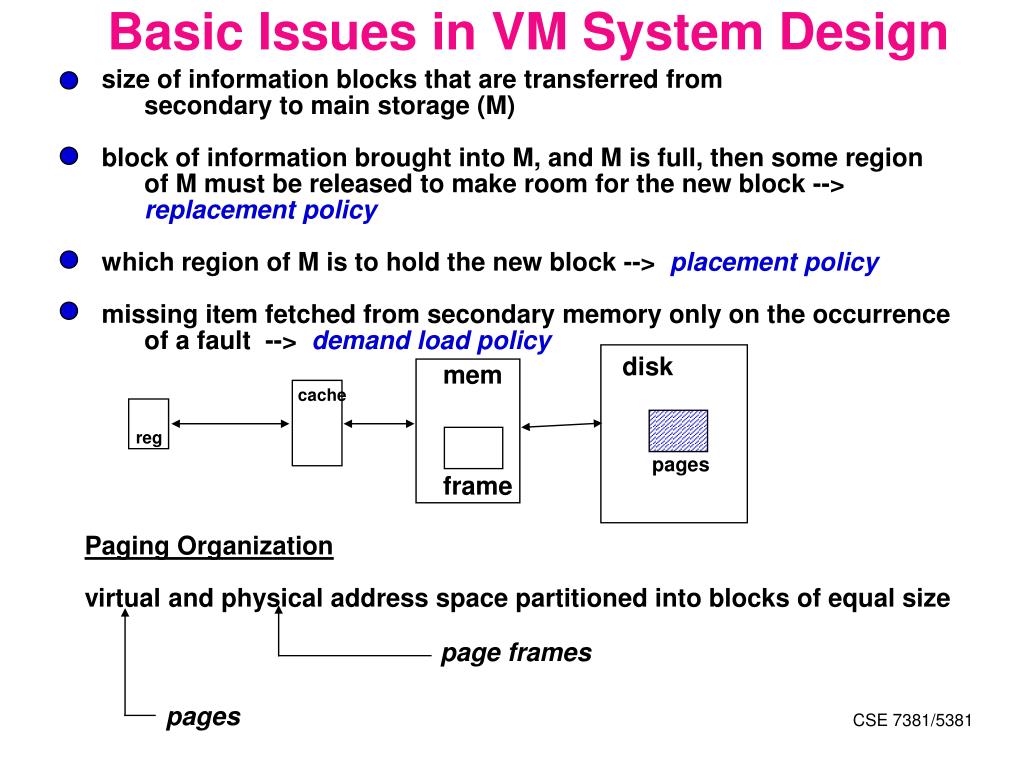 Basic Issues in VM System Design

size of information blocks that are transferred from secondary to main storage (M)

block of information brought into M, and M is full, then some region of M must be released to make room for the new block --> replacement policy

which region of M is to hold the new block --> placement policy

missing item fetched from secondary memory only on the occurrence of a fault --> demand load policy

reg

cache

mem

frame

disk

pages

Paging Organization

virtual and physical address space partitioned into blocks of equal size

page frames

pages

CSE 7381/5381